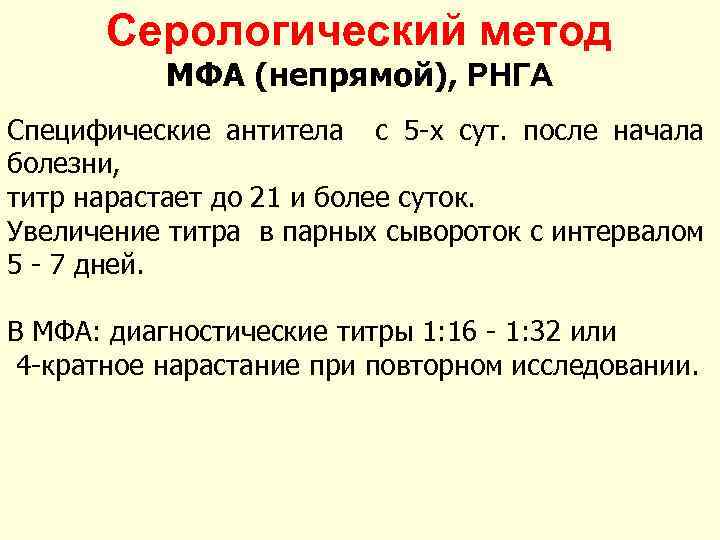 Серологический метод
МФА (непрямой), РНГА

Специфические антитела с 5-х сут. после начала болезни,
титр нарастает до 21 и более суток.
Увеличение титра в парных сывороток с интервалом 5 - 7 дней.

В МФА: диагностические титры 1:16 - 1:32 или
4-кратное нарастание при повторном исследовании.